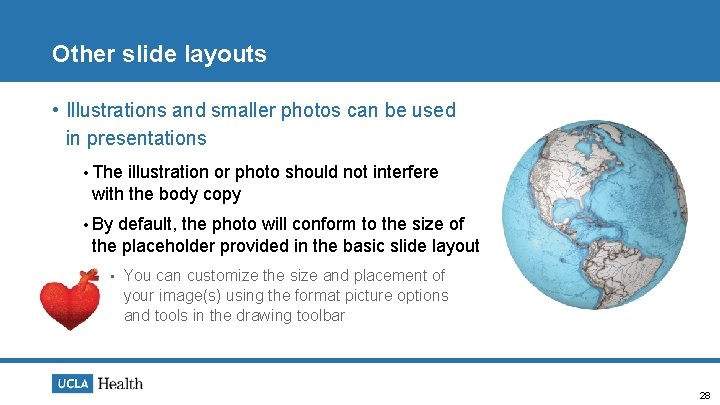 Other slide layouts

• Illustrations and smaller photos can be used in presentations

• The illustration or photo should not interfere with the body copy

• By default, the photo will conform to the size of the placeholder provided in the basic slide layout

▪ You can customize the size and placement of your image(s) using the format picture options and tools in the drawing toolbar

UCLA Health

28